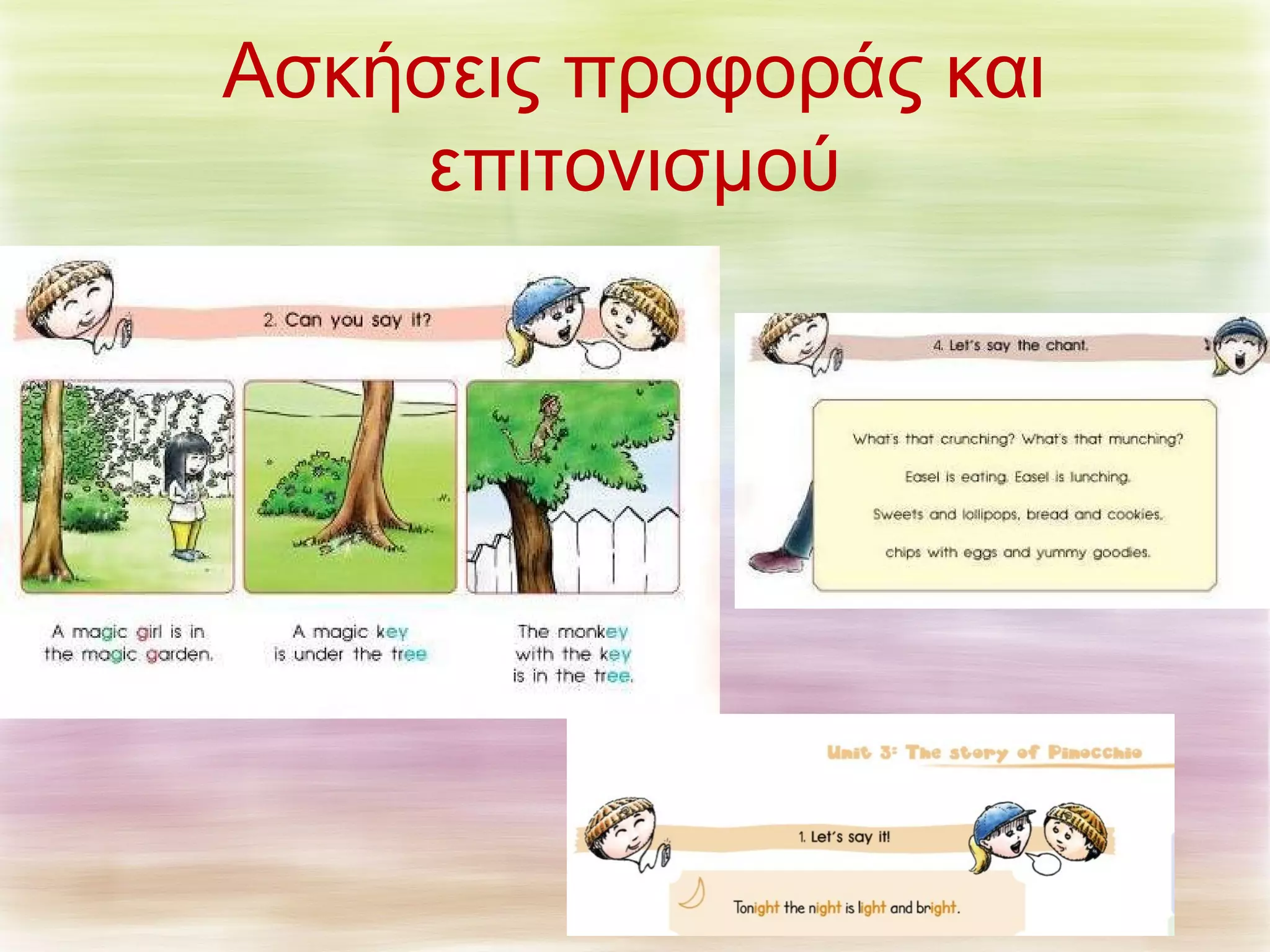 Ασκήσεις προφοράς και επιτονισμού

2. Can you say it?

A magic girl is in the magic garden.

A magic key is under the tree

The monkey with the key is in the tree.

4. Let's say the chant.

What's that crunching? What's that munching?

Easel is eating. Easel is lunching.

Sweets and lollipops, bread and cookies.

chips with eggs and yummy goodies.

Unit 3: The story of Pinocchio

1. Let's say it!

Tonight the night is light and bright.